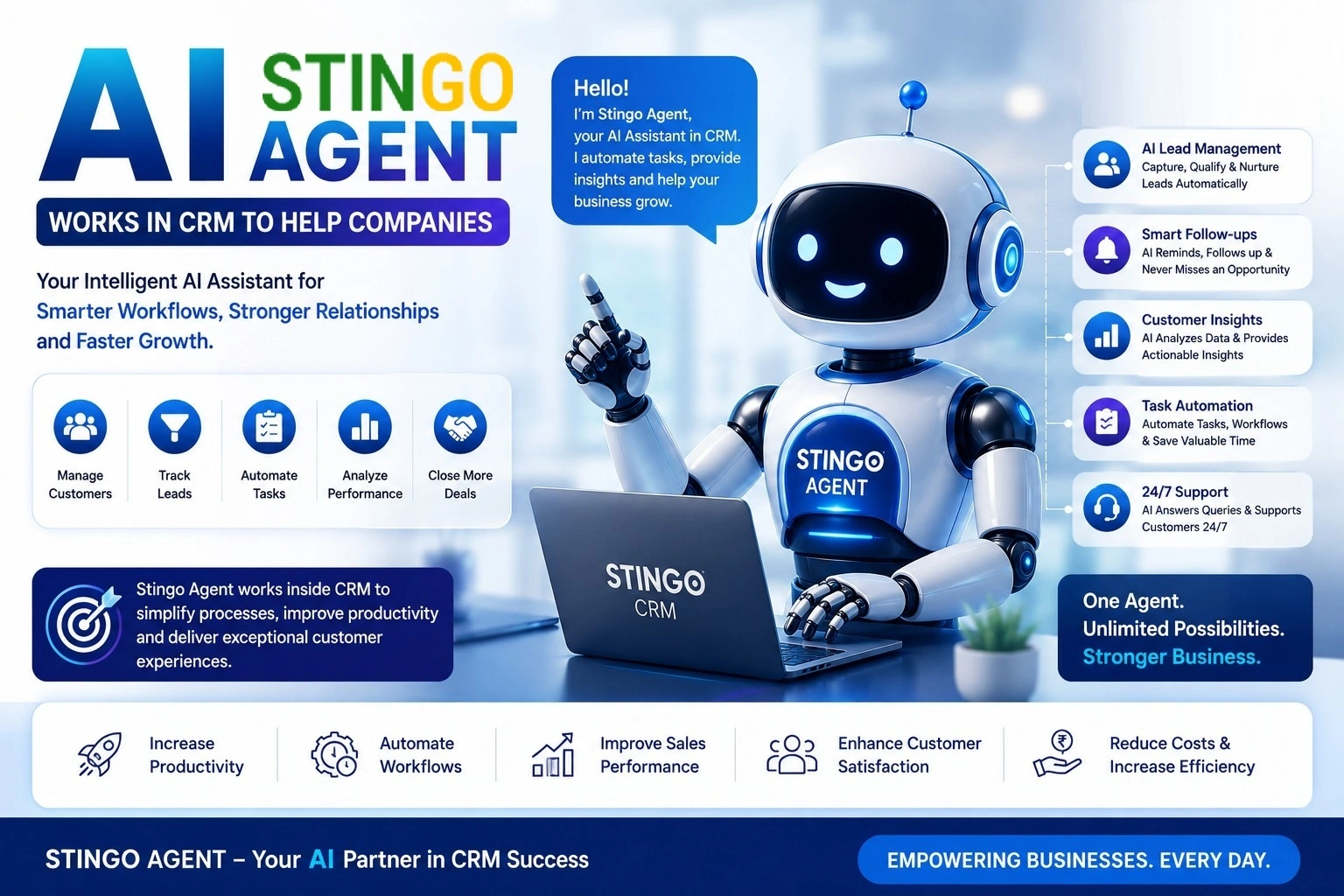 AI STINGO AGENT

WORKS IN CRM TO HELP COMPANIES

Your Intelligent AI Assistant for Smarter Workflows, Stronger Relationships and Faster Growth.

Manage Customers
Track Leads
Automate Tasks
Analyze Performance
Close More Deals

Stingo Agent works inside CRM to simplify processes, improve productivity and deliver exceptional customer experiences.

Hello!
I'm Stingo Agent, your AI Assistant in CRM. I automate tasks, provide insights and help your business grow.

STINGO AGENT

STINGO CRM

AI Lead Management
Capture, Qualify & Nurture Leads Automatically

Smart Follow-ups
AI Reminds, Follows up & Never Misses an Opportunity

Customer Insights
AI Analyzes Data & Provides Actionable Insights

Task Automation
Automate Tasks, Workflows & Save Valuable Time

24/7 Support
AI Answers Queries & Supports Customers 24/7

One Agent.
Unlimited Possibilities.
Stronger Business.

Increase Productivity
Automate Workflows
Improve Sales Performance
Enhance Customer Satisfaction
Reduce Costs & Increase Efficiency

STINGO AGENT – Your AI Partner in CRM Success

EMPOWERING BUSINESSES. EVERY DAY.